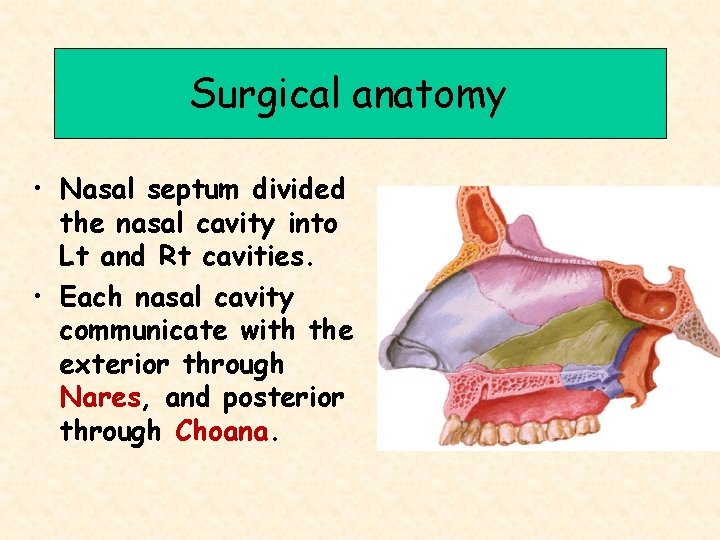 Surgical anatomy

• Nasal septum divided the nasal cavity into Lt and Rt cavities.

• Each nasal cavity communicate with the exterior through Nares, and posterior through Choana.